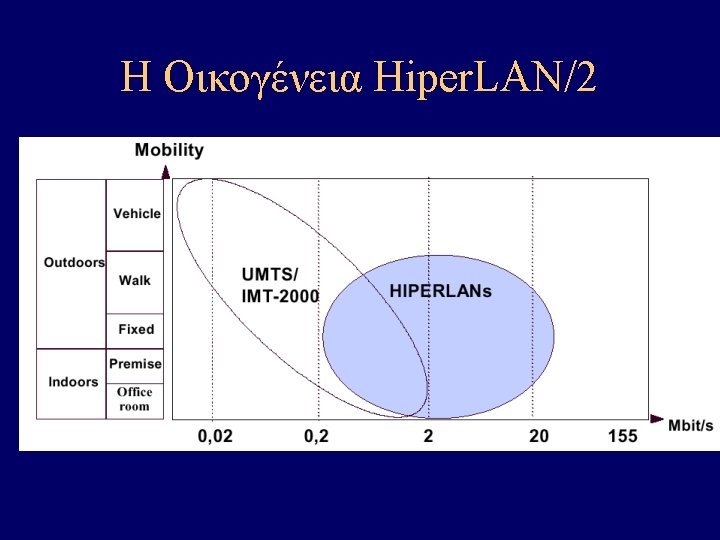 Η Οικογένεια HiperLAN/2

Mobility

Outdoors
Vehicle
Walk
Fixed

Indoors
Premise
Office room

UMTS/
IMT-2000

HIPERLANs

0,02
0,2
2
20
155
Mbit/s